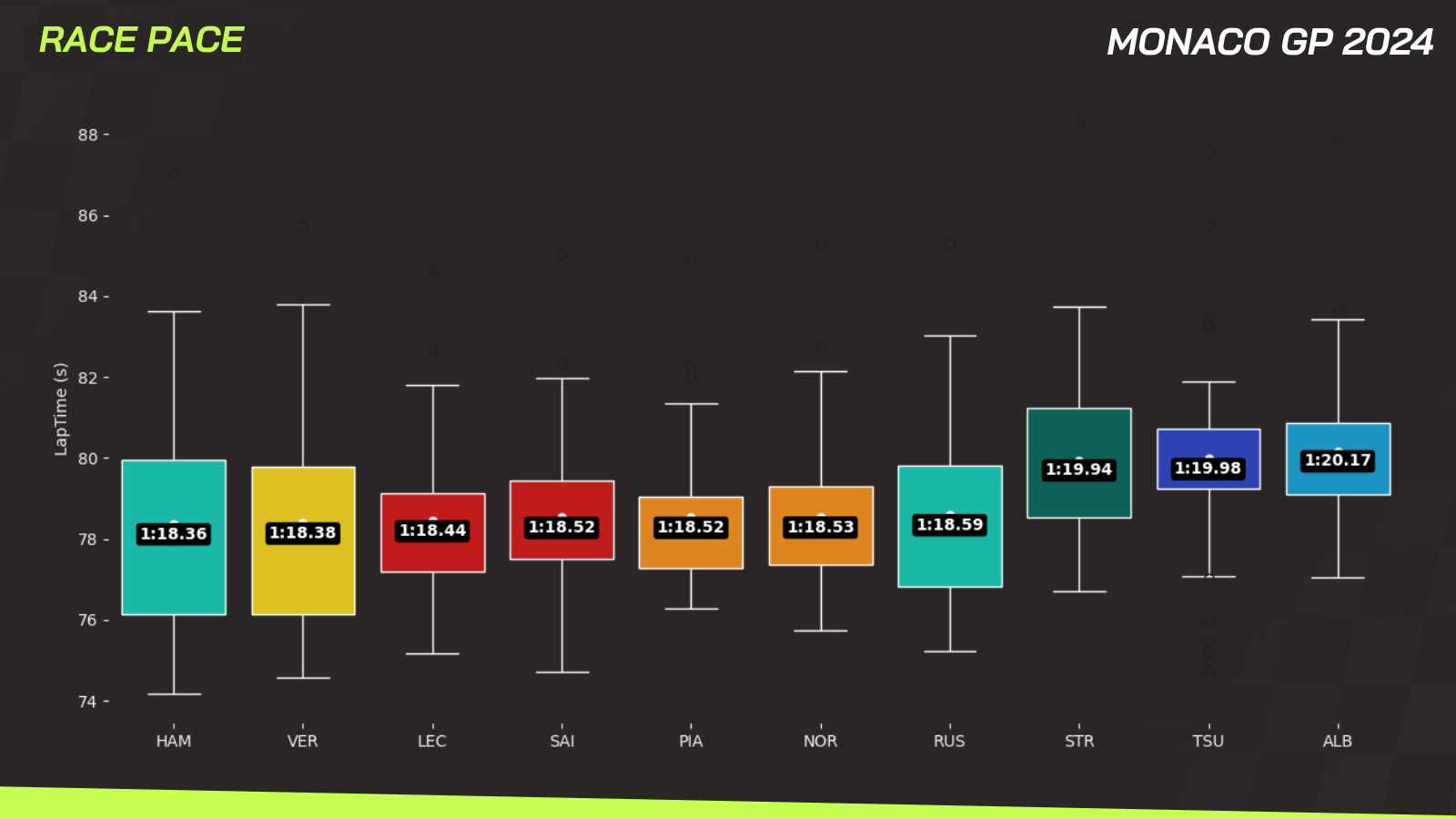 RACE PACE

MONACO GP 2024

LapTime (s)

88
86
84
82
80
78
76
74

1:18.36
1:18.38
1:18.44
1:18.52
1:18.52
1:18.53
1:18.59
1:19.94
1:19.98
1:20.17

HAM VER LEC SAI PIA NOR RUS STR TSU ALB